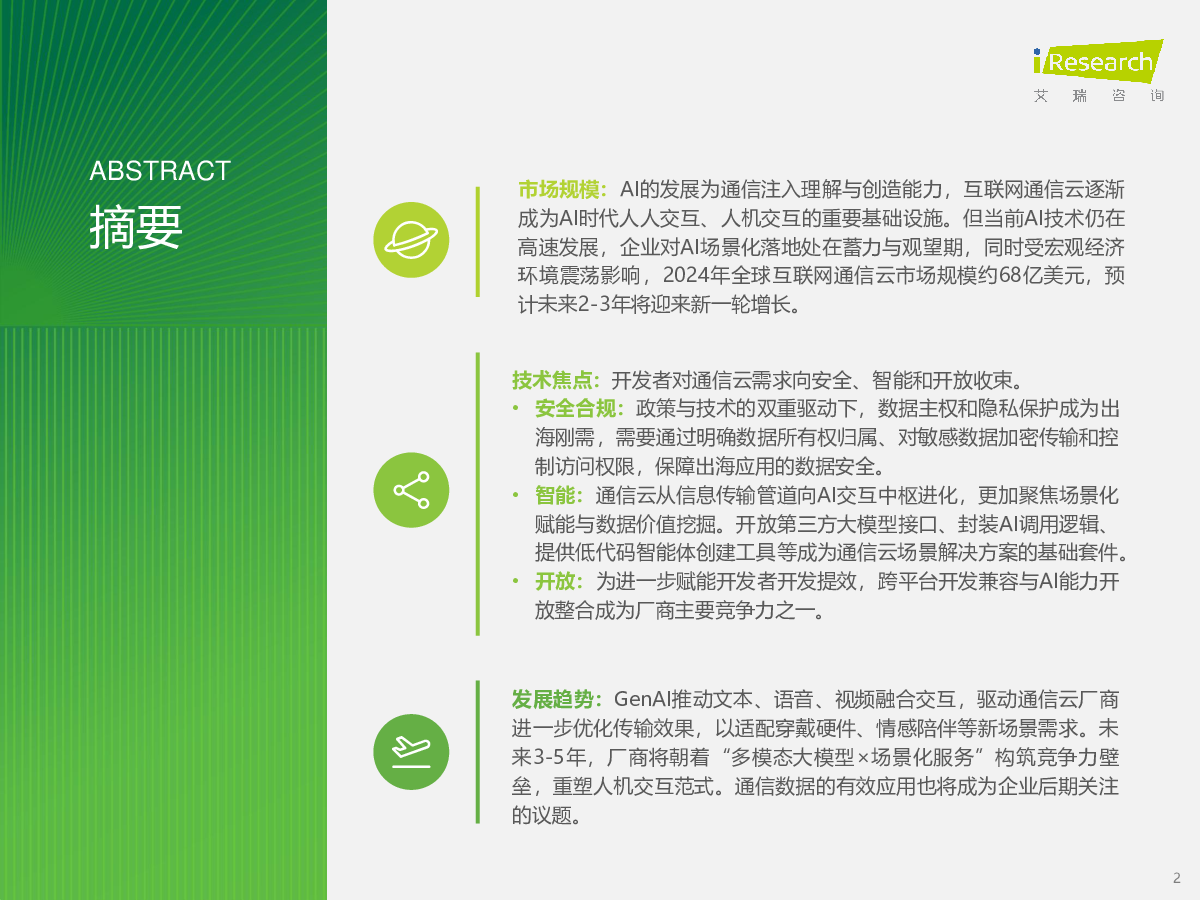 iResearch
艾 瑞 咨 询

ABSTRACT
摘要

市场规模：AI的发展为通信注入理解与创造能力，互联网通信云逐渐成为AI时代人人交互、人机交互的重要基础设施。但当前AI技术仍在高速发展，企业对AI场景化落地处在蓄力与观望期，同时受宏观经济环境震荡影响，2024年全球互联网通信云市场规模约68亿美元，预计未来2-3年将迎来新一轮增长。

技术焦点：开发者对通信云需求向安全、智能和开放收束。
• 安全合规：政策与技术的双重驱动下，数据主权和隐私保护成为出海刚需，需要通过明确数据所有权归属、对敏感数据加密传输和控制访问权限，保障出海应用的数据安全。
• 智能：通信云从信息传输管道向AI交互中枢进化，更加聚焦场景化赋能与数据价值挖掘。开放第三方大模型接口、封装AI调用逻辑、提供低代码智能体创建工具等成为通信云场景解决方案的基础套件。
• 开放：为进一步赋能开发者开发提效，跨平台开发兼容与AI能力开放整合成为厂商主要竞争力之一。

发展趋势：GenAI推动文本、语音、视频融合交互，驱动通信云厂商进一步优化传输效果，以适配穿戴硬件、情感陪伴等新场景需求。未来3-5年，厂商将朝着“多模态大模型×场景化服务”构筑竞争力壁垒，重塑人机交互范式。通信数据的有效应用也将成为企业后期关注的议题。

2